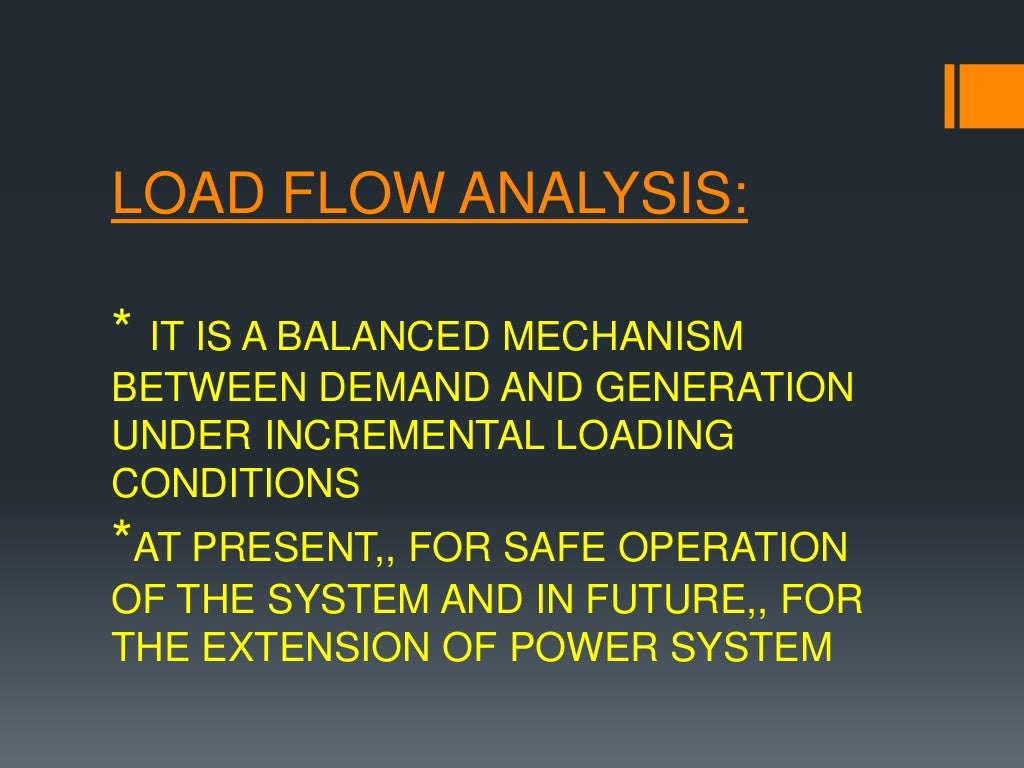 LOAD FLOW ANALYSIS:

* IT IS A BALANCED MECHANISM BETWEEN DEMAND AND GENERATION UNDER INCREMENTAL LOADING CONDITIONS

*AT PRESENT,, FOR SAFE OPERATION OF THE SYSTEM AND IN FUTURE,, FOR THE EXTENSION OF POWER SYSTEM